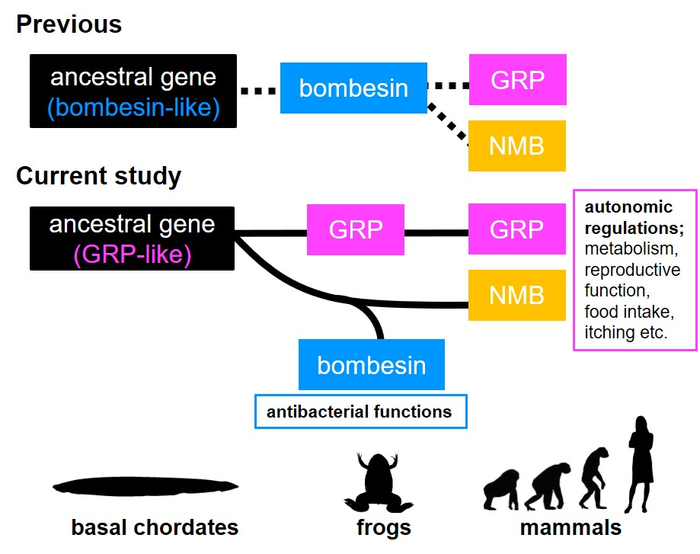 Previous

ancestral gene (bombesin-like)

bombesin

GRP

NMB

Current study

ancestral gene (GRP-like)

GRP

GRP

NMB

autonomic regulations; metabolism, reproductive function, food intake, itching etc.

bombesin

antibacterial functions

basal chordates

frogs

mammals